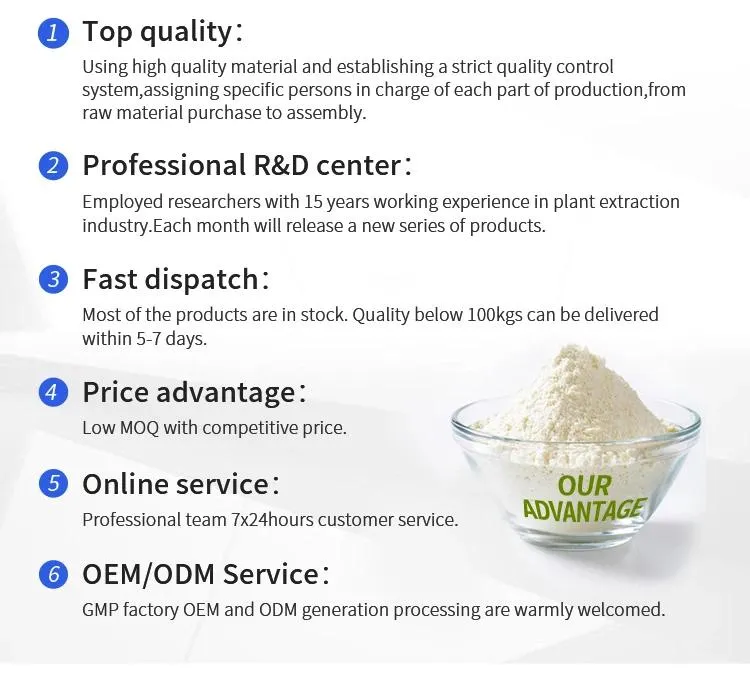 1 Top quality：
Using high quality material and establishing a strict quality control system,assigning specific persons in charge of each part of production,from raw material purchase to assembly.

2 Professional R&D center：
Employed researchers with 15 years working experience in plant extraction industry.Each month will release a new series of products.

3 Fast dispatch：
Most of the products are in stock. Quality below 100kgs can be delivered within 5-7 days.

4 Price advantage：
Low MOQ with competitive price.

5 Online service：
Professional team 7x24hours customer service.

6 OEM/ODM Service：
GMP factory OEM and ODM generation processing are warmly welcomed.

OUR ADVANTAGE